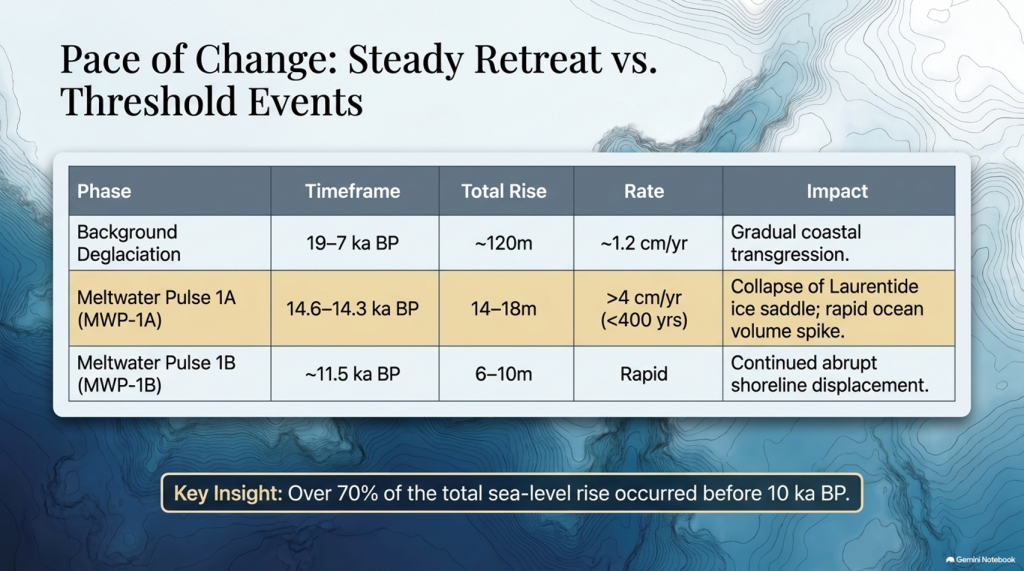 Pace of Change: Steady Retreat vs. Threshold Events

| Phase | Timeframe | Total Rise | Rate | Impact |
|---|---|---|---|---|
| Background Deglaciation | 19–7 ka BP | ~120m | ~1.2 cm/yr | Gradual coastal transgression. |
| Meltwater Pulse 1A (MWP-1A) | 14.6–14.3 ka BP | 14–18m | >4 cm/yr (<400 yrs) | Collapse of Laurentide ice saddle; rapid ocean volume spike. |
| Meltwater Pulse 1B (MWP-1B) | ~11.5 ka BP | 6–10m | Rapid | Continued abrupt shoreline displacement. |

Key Insight: Over 70% of the total sea-level rise occurred before 10 ka BP.

Gemini Notebook